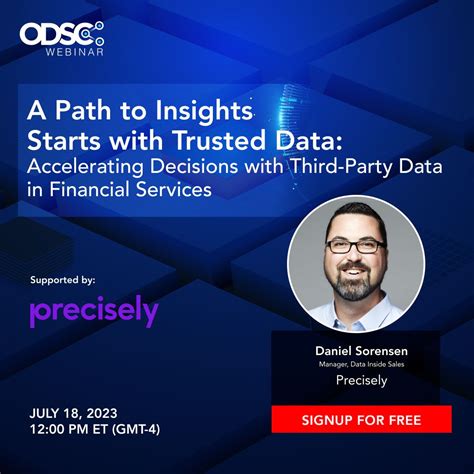 ODSC WEBINAR

A Path to Insights Starts with Trusted Data:
Accelerating Decisions with Third-Party Data in Financial Services

Supported by:

precisely

Daniel Sorensen
Manager, Data Inside Sales
Precisely

JULY 18, 2023
12:00 PM ET (GMT-4)

SIGNUP FOR FREE